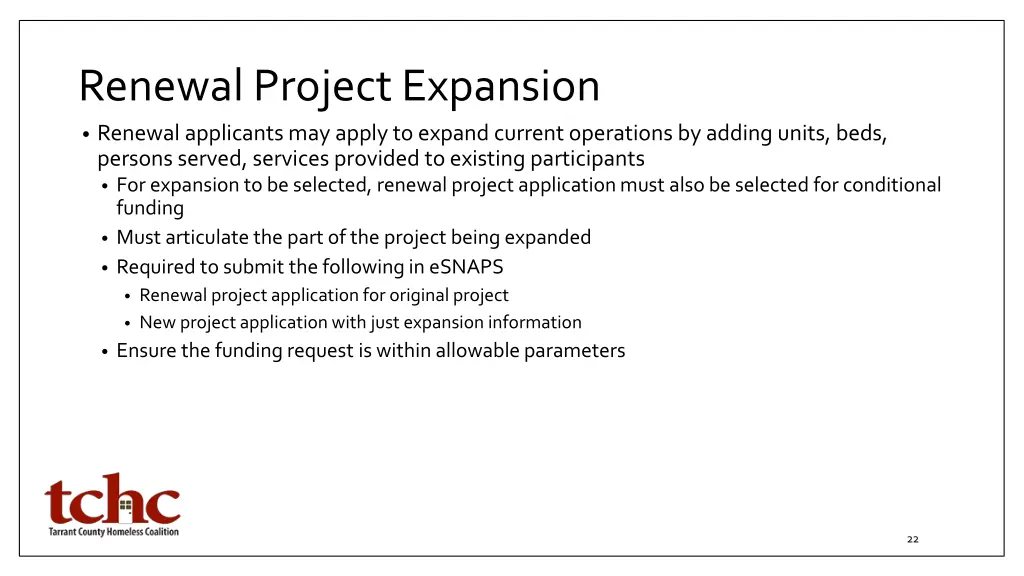 Renewal Project Expansion

• Renewal applicants may apply to expand current operations by adding units, beds, persons served, services provided to existing participants
  • For expansion to be selected, renewal project application must also be selected for conditional funding
  • Must articulate the part of the project being expanded
  • Required to submit the following in eSNAPS
    • Renewal project application for original project
    • New project application with just expansion information
  • Ensure the funding request is within allowable parameters

tchc
Tarrant County Homeless Coalition

22